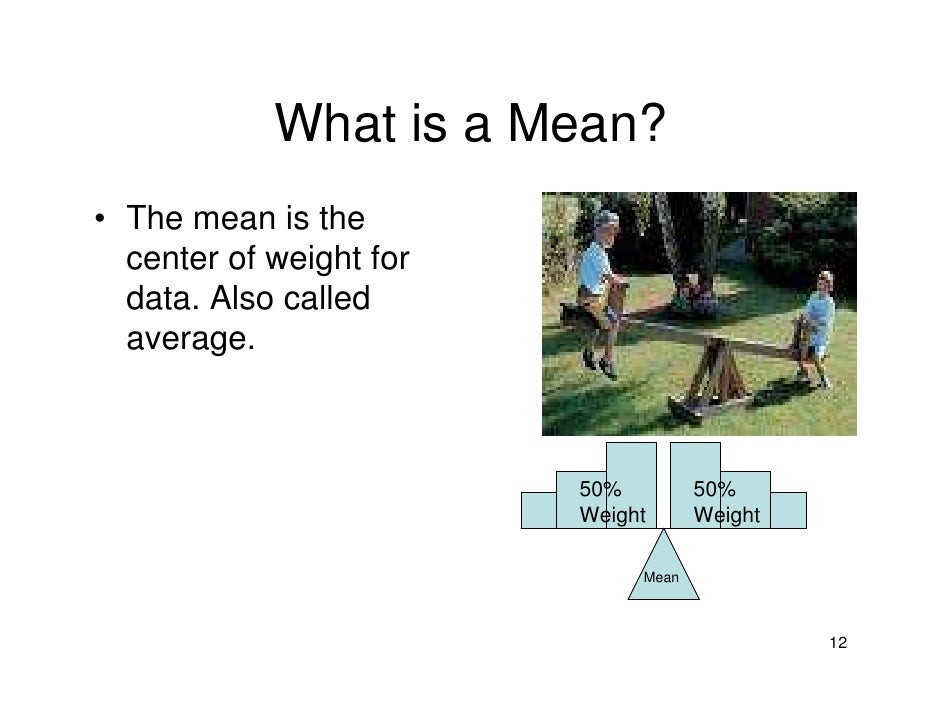 What is a Mean?

• The mean is the center of weight for data. Also called average.

50% Weight

50% Weight

Mean

12